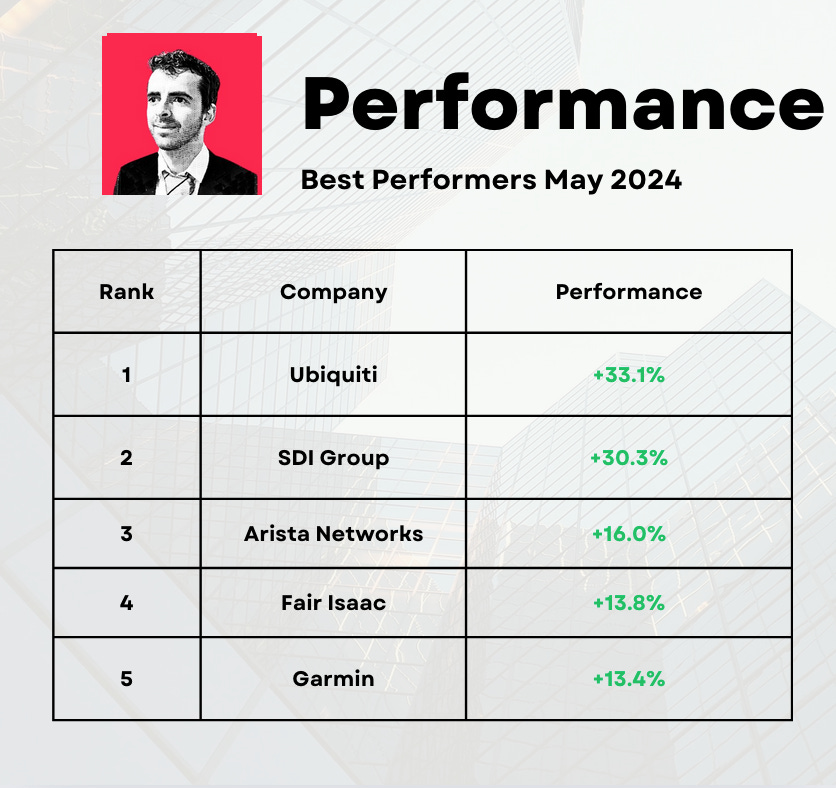 Performance

Best Performers May 2024

| Rank | Company | Performance |
|---|---|---|
| 1 | Ubiquiti | +33.1% |
| 2 | SDI Group | +30.3% |
| 3 | Arista Networks | +16.0% |
| 4 | Fair Isaac | +13.8% |
| 5 | Garmin | +13.4% |